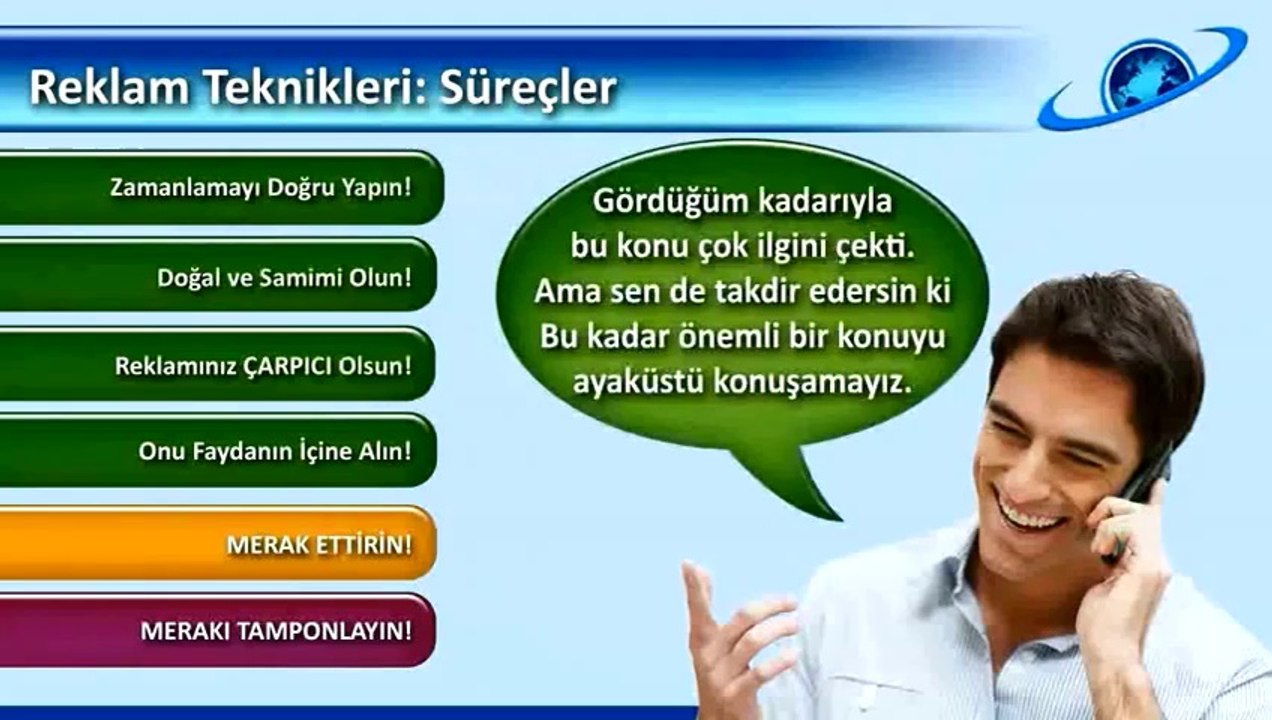 Reklam Teknikleri: Süreçler

Zamanlamayı Doğru Yapın!

Doğal ve Samimi Olun!

Reklamınız ÇARPICI Olsun!

Onu Faydanın İçine Alın!

MERAK ETTİRİN!

MERAKI TAMPONLAYIN!

Gördüğüm kadarıyla bu konu çok ilgini çekti. Ama sen de takdir edersin ki Bu kadar önemli bir konuyu ayaküstü konuşamayız.